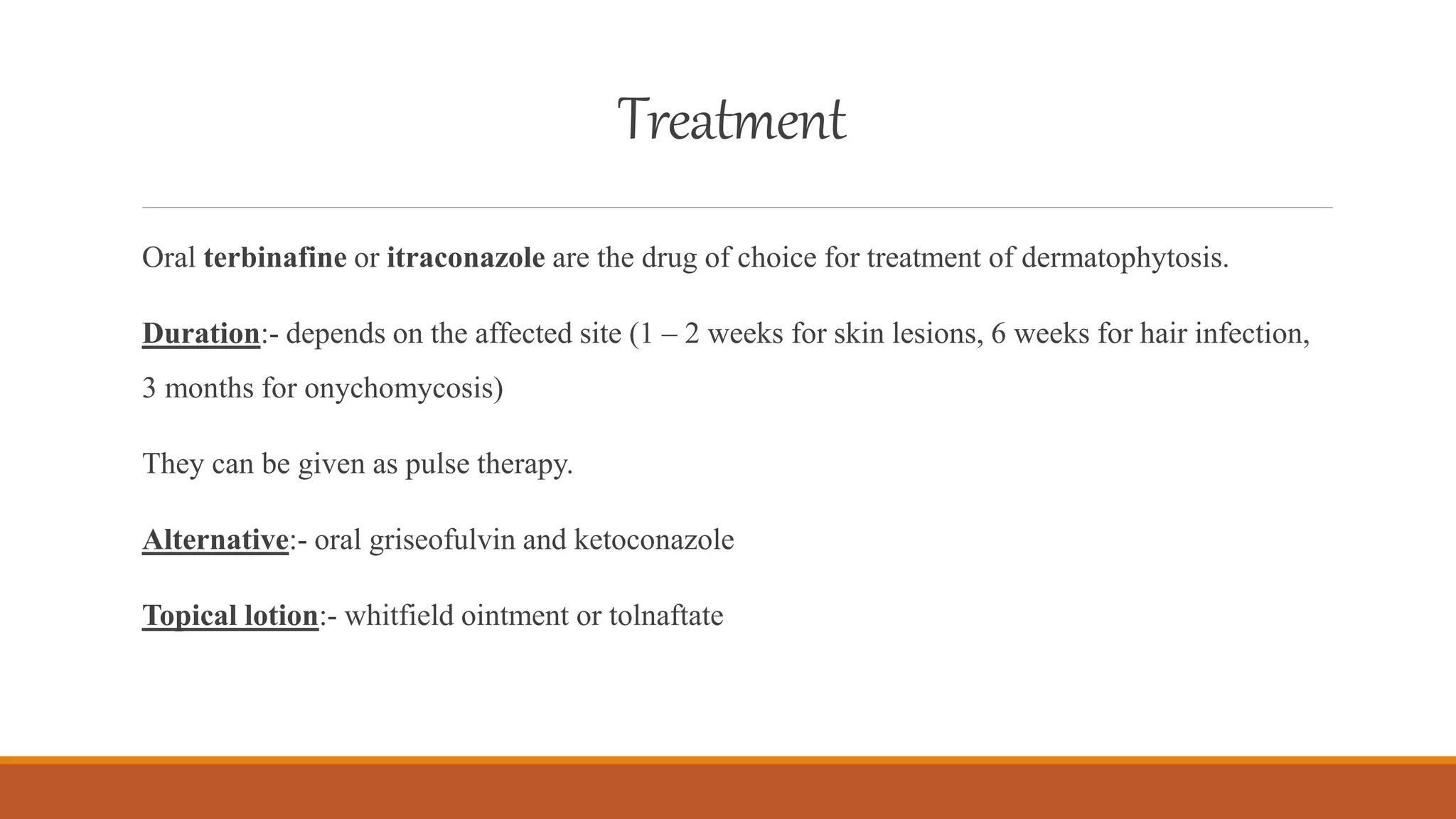 Treatment

Oral terbinafine or itraconazole are the drug of choice for treatment of dermatophytosis.

Duration:- depends on the affected site (1 – 2 weeks for skin lesions, 6 weeks for hair infection, 3 months for onychomycosis)

They can be given as pulse therapy.

Alternative:- oral griseofulvin and ketoconazole

Topical lotion:- whitfield ointment or tolnaftate